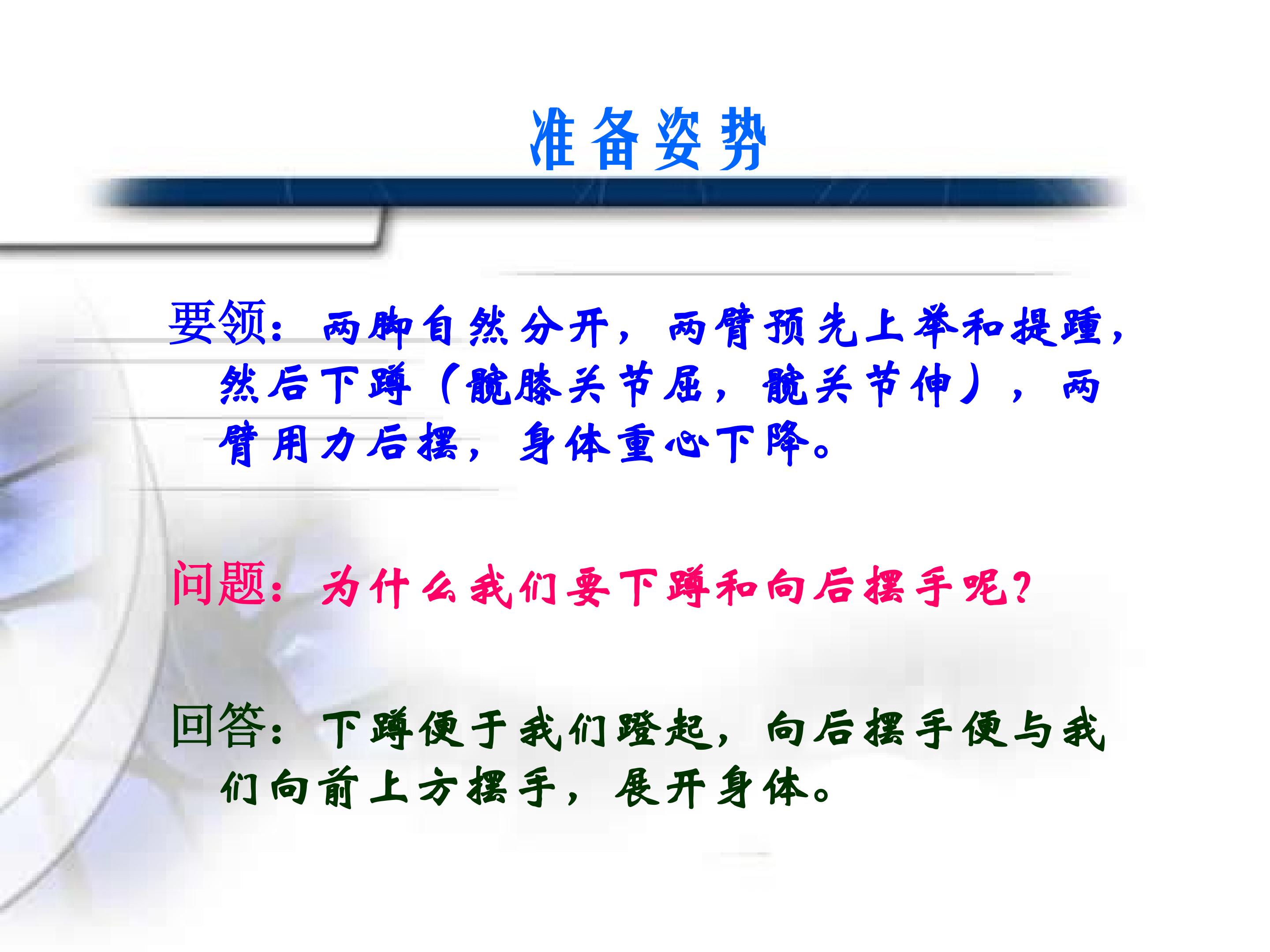 准备姿势

要领：两脚自然分开，两臂预先上举和提踵，然后下蹲（髋膝关节屈，髋关节伸），两臂用力后摆，身体重心下降。

问题：为什么我们要下蹲和向后摆手呢?

回答：下蹲便于我们蹬起，向后摆手便与我们向前上方摆手，展开身体。